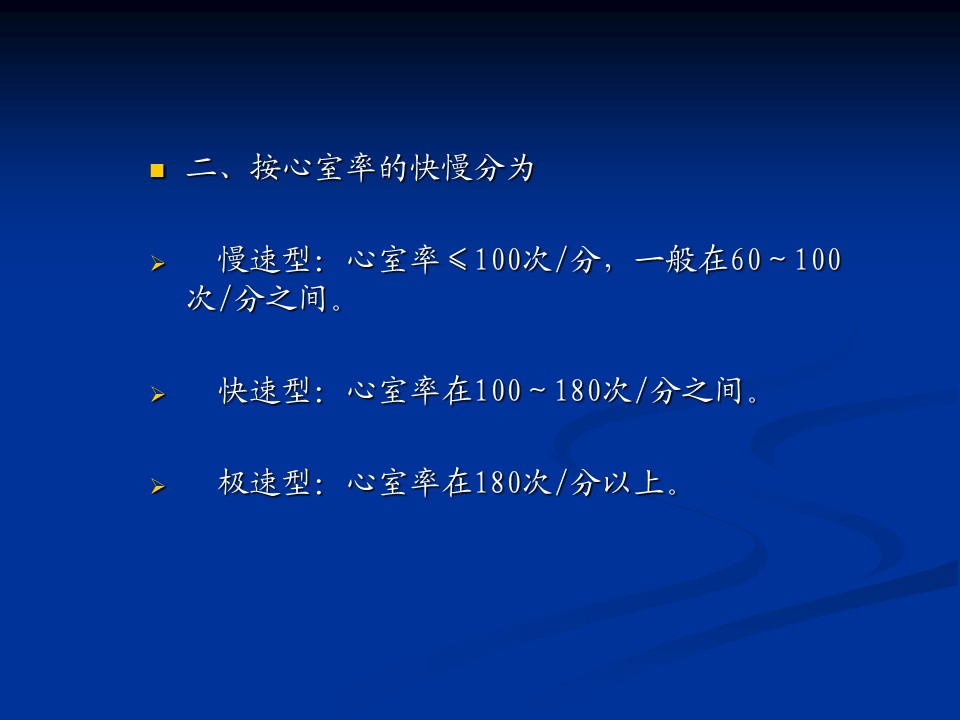 二、按心室率的快慢分为

慢速型：心室率≤100次/分，一般在60～100次/分之间。

快速型：心室率在100～180次/分之间。

极速型：心室率在180次/分以上。